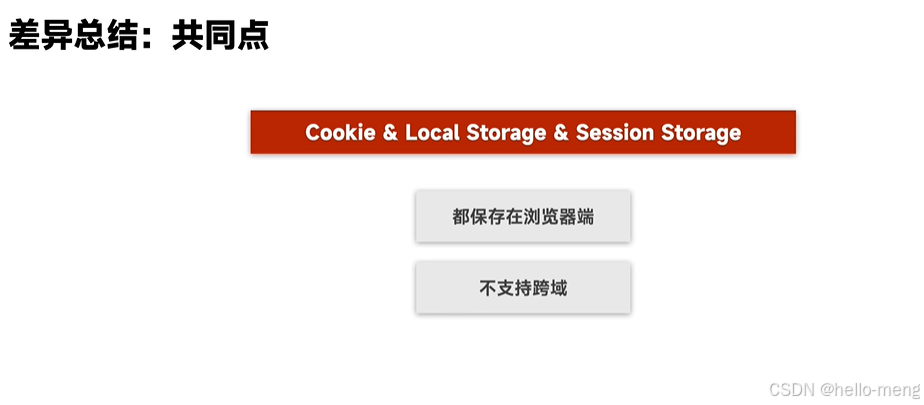 差异总结：共同点

Cookie & Local Storage & Session Storage

都保存在浏览器端

不支持跨域

CSDN @hello-meng